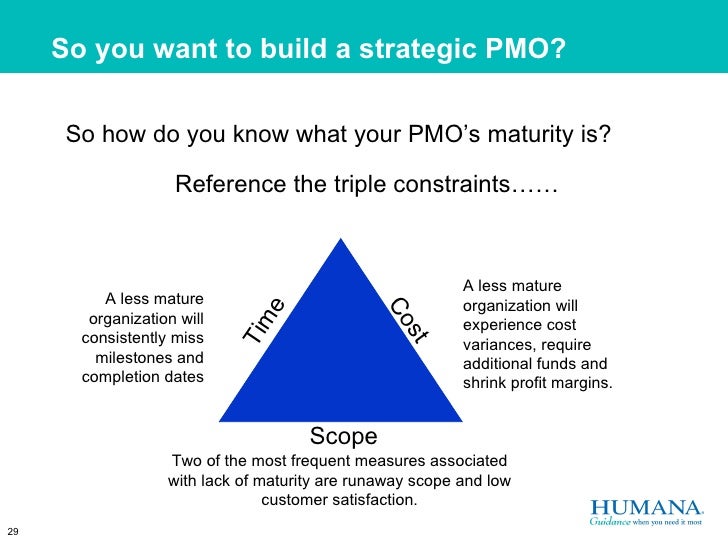 So you want to build a strategic PMO?

So how do you know what your PMO's maturity is?

Reference the triple constraints……

A less mature organization will consistently miss milestones and completion dates

Time

Cost

A less mature organization will experience cost variances, require additional funds and shrink profit margins.

Scope

Two of the most frequent measures associated with lack of maturity are runaway scope and low customer satisfaction.

HUMANA.
Guidance when you need it most

29